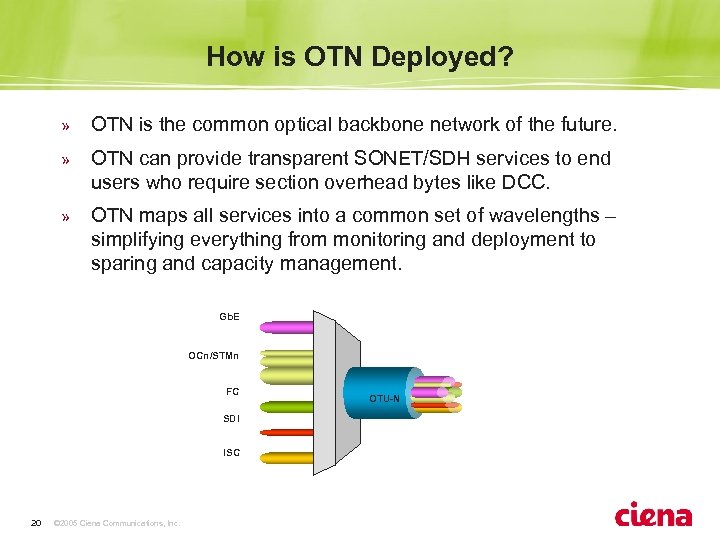 How is OTN Deployed?

» OTN is the common optical backbone network of the future.

» OTN can provide transparent SONET/SDH services to end users who require section overhead bytes like DCC.

» OTN maps all services into a common set of wavelengths – simplifying everything from monitoring and deployment to sparing and capacity management.

GbE

OCn/STMn

FC

SDI

ISC

OTU-N

20 ©2005 Ciena Communications, Inc.

ciena